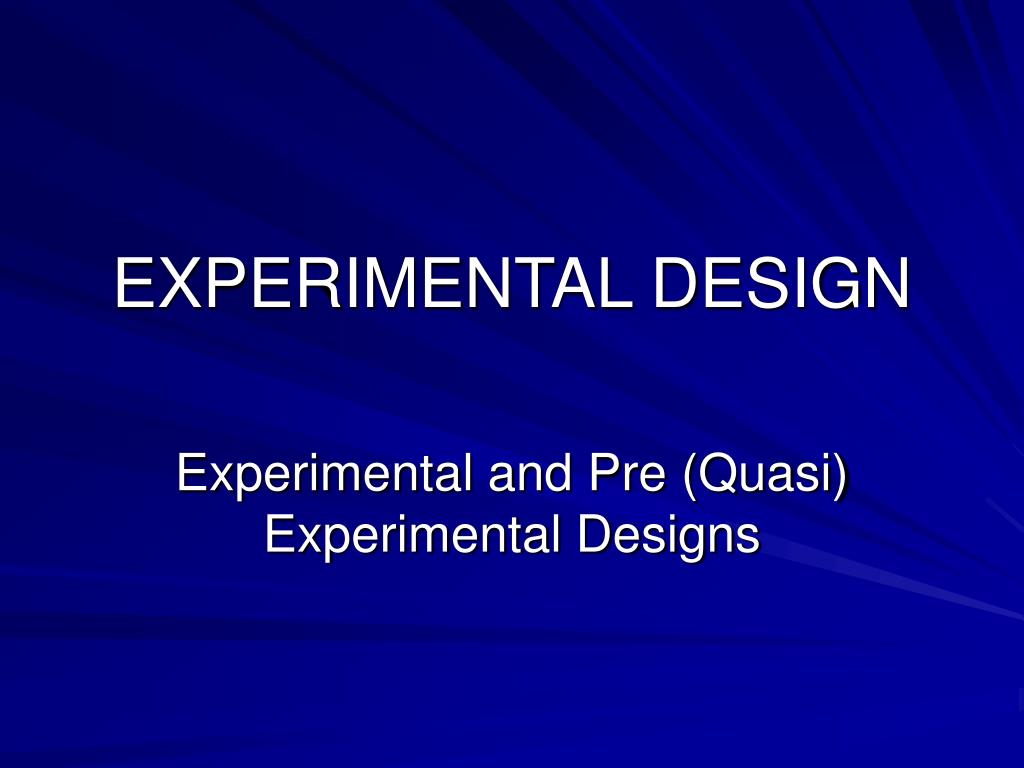 EXPERIMENTAL DESIGN

Experimental and Pre (Quasi) Experimental Designs